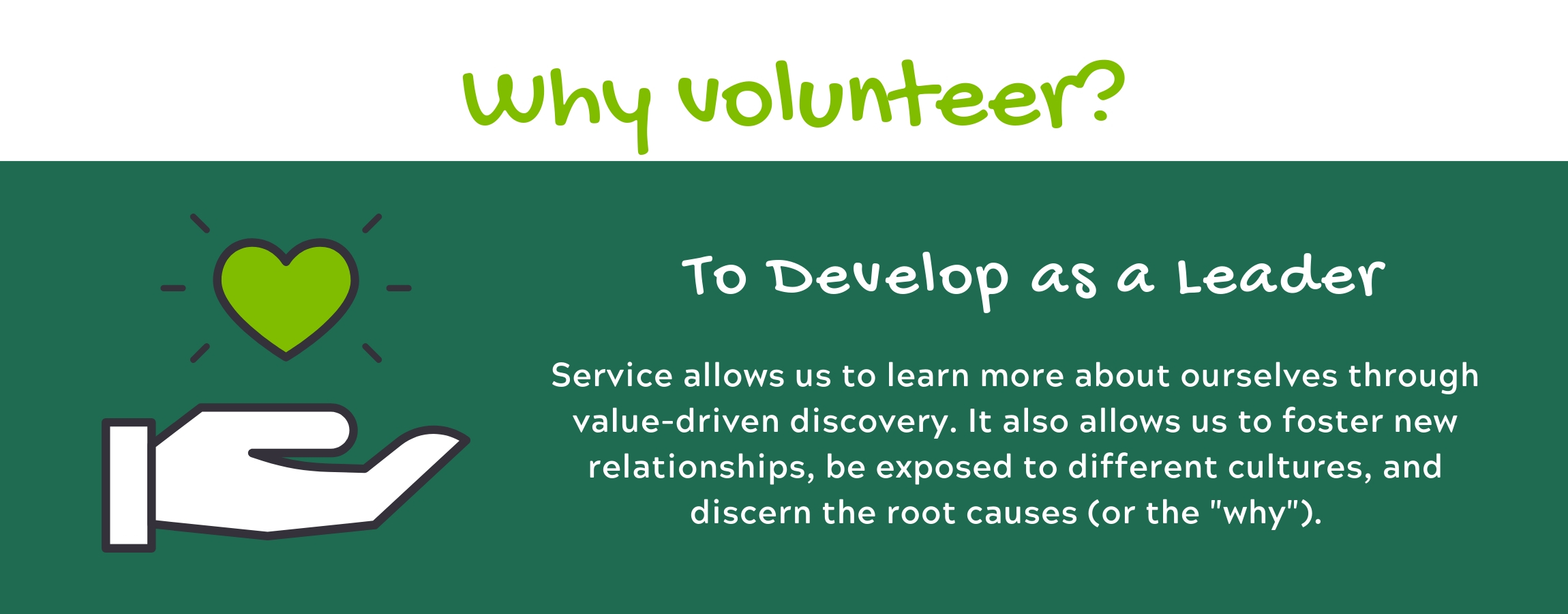 Why volunteer?

To Develop as a Leader

Service allows us to learn more about ourselves through value-driven discovery. It also allows us to foster new relationships, be exposed to different cultures, and discern the root causes (or the "why").